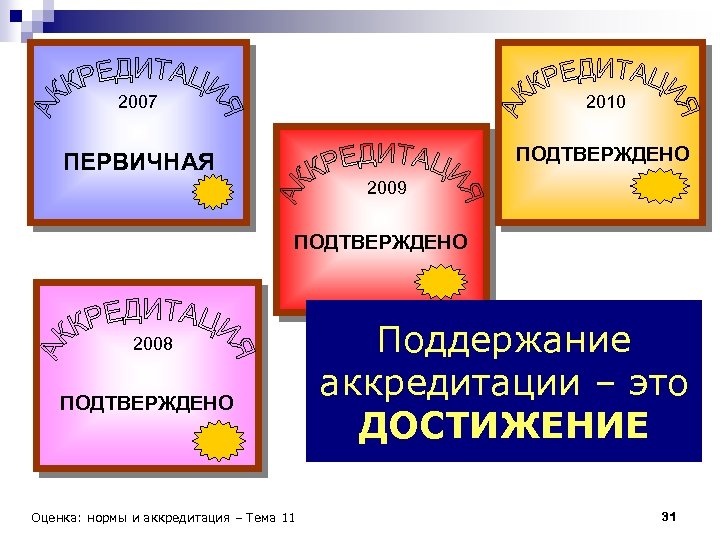 АККРЕДИТАЦИЯ
2007
ПЕРВИЧНАЯ

АККРЕДИТАЦИЯ
2009
ПОДТВЕРЖДЕНО

АККРЕДИТАЦИЯ
2010
ПОДТВЕРЖДЕНО

АККРЕДИТАЦИЯ
2008
ПОДТВЕРЖДЕНО

Поддержание аккредитации – это ДОСТИЖЕНИЕ

Оценка: нормы и аккредитация – Тема 11

31